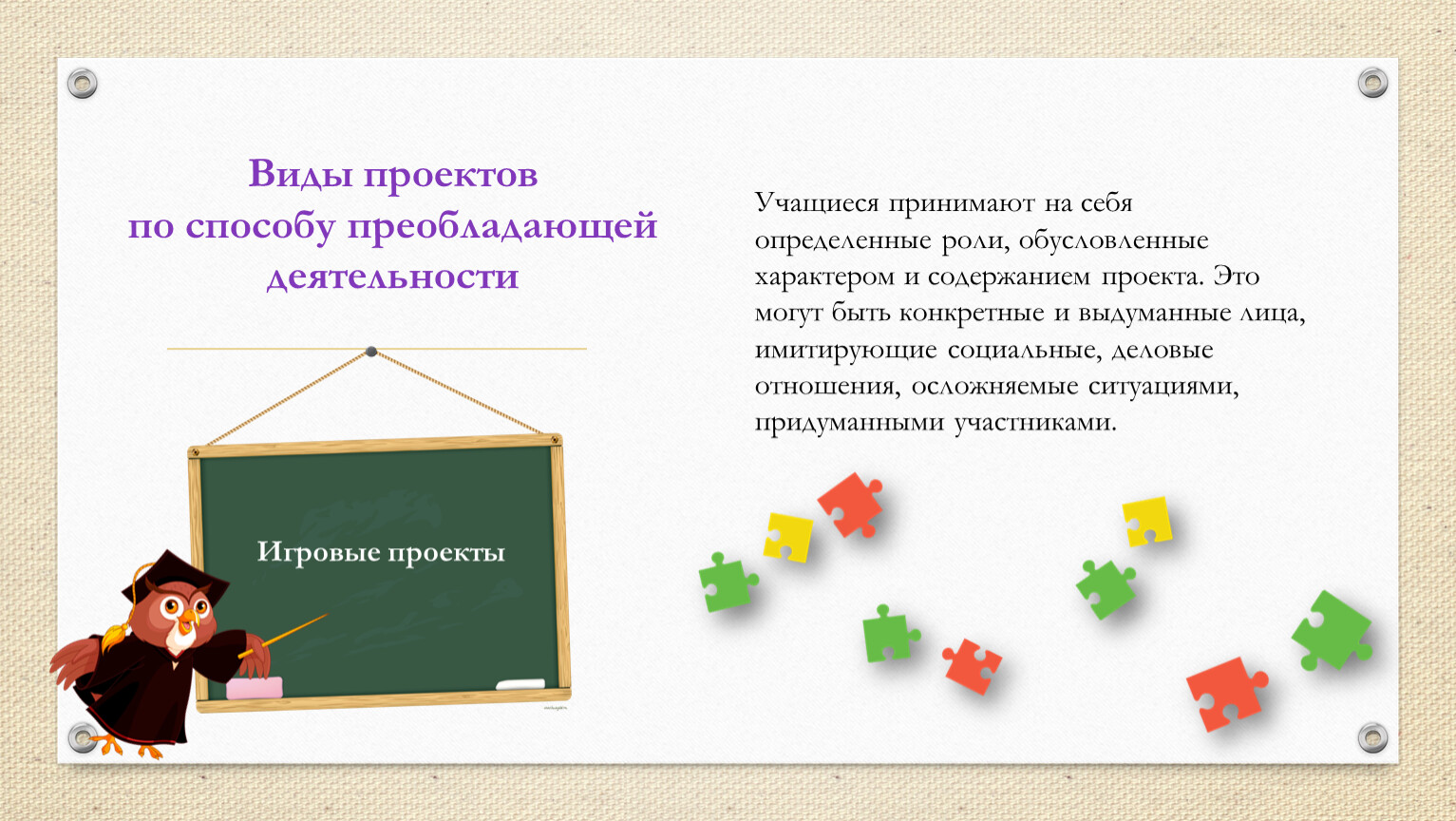 Виды проектов
по способу преобладающей деятельности

Игровые проекты

Учащиеся принимают на себя определенные роли, обусловленные характером и содержанием проекта. Это могут быть конкретные и выдуманные лица, имитирующие социальные, деловые отношения, осложняемые ситуациями, придуманными участниками.